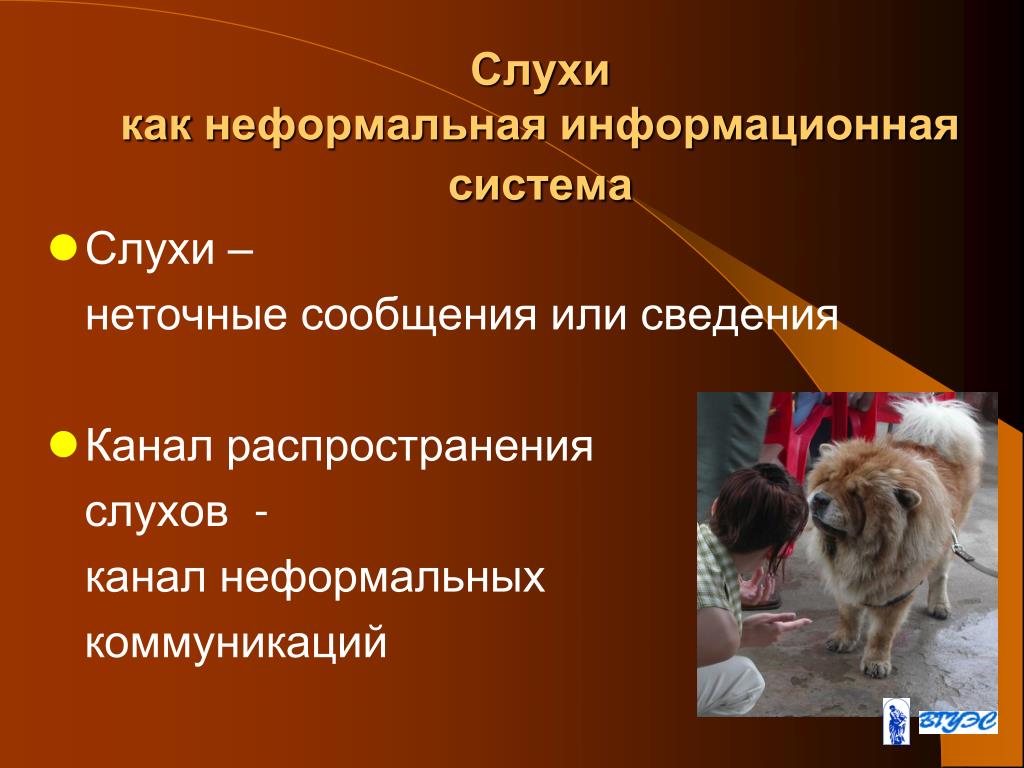 Слухи
как неформальная информационная система

Слухи –
неточные сообщения или сведения

Канал распространения слухов -
канал неформальных коммуникаций

ВГУЭС